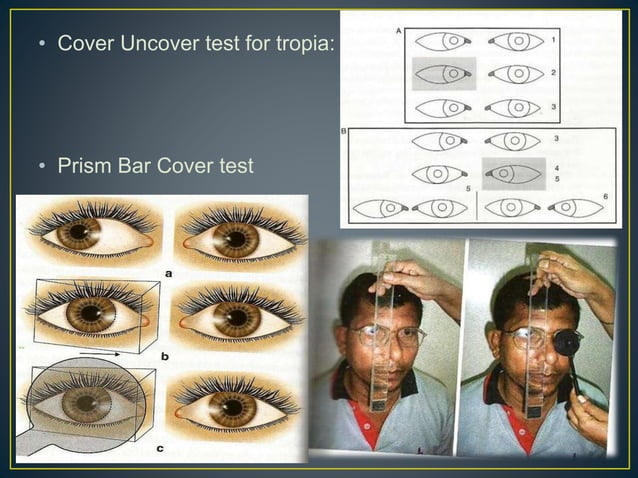 • Cover Uncover test for tropia:

• Prism Bar Cover test

A
1
2
3
B
3
4
5
5
6

a
b
c